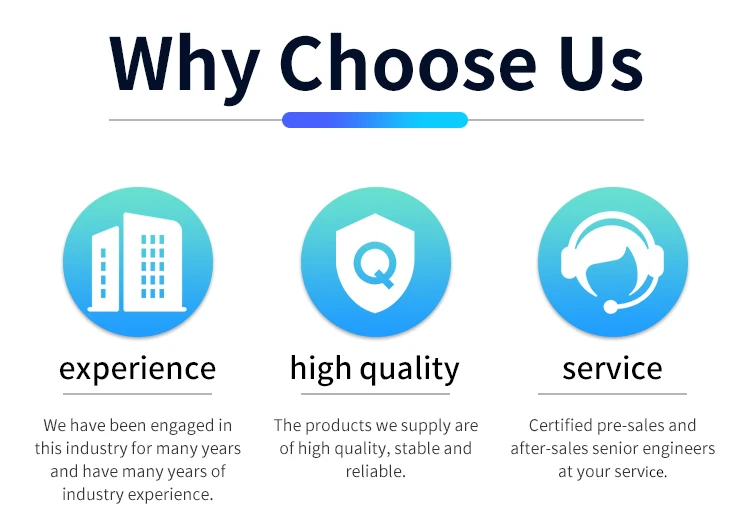 Why Choose Us

Q

experience

We have been engaged in this industry for many years and have many years of industry experience.

high quality

The products we supply are of high quality, stable and reliable.

service

Certified pre-sales and after-sales senior engineers at your service.